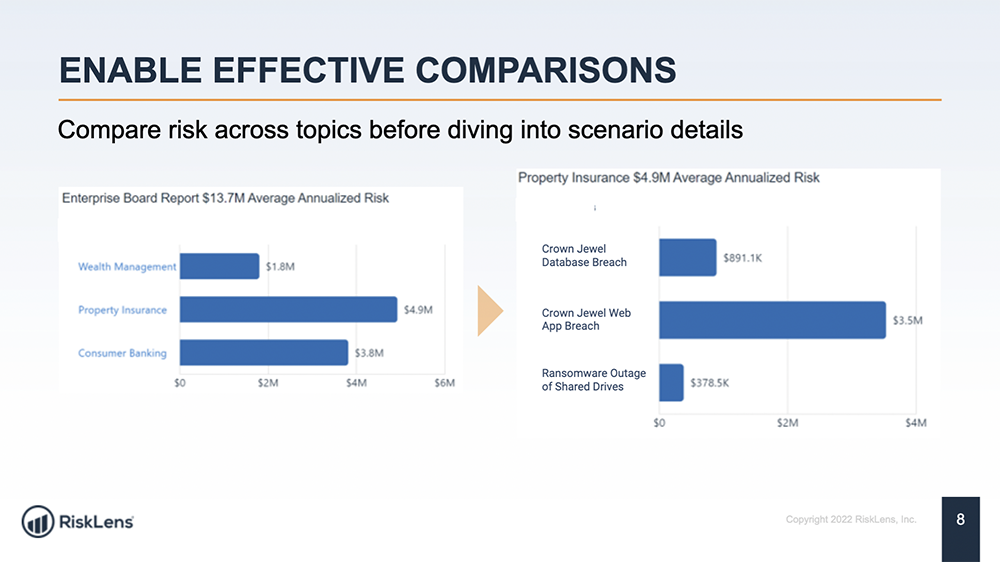 ENABLE EFFECTIVE COMPARISONS

Compare risk across topics before diving into scenario details

Enterprise Board Report $13.7M Average Annualized Risk

Wealth Management $1.8M
Property Insurance $4.9M
Consumer Banking $3.8M

$0 $2M $4M $6M

Property Insurance $4.9M Average Annualized Risk

Crown Jewel Database Breach $891.1K
Crown Jewel Web App Breach $3.5M
Ransomware Outage of Shared Drives $378.5K

$0 $2M $4M

RiskLens

Copyright 2022 RiskLens, Inc.

8